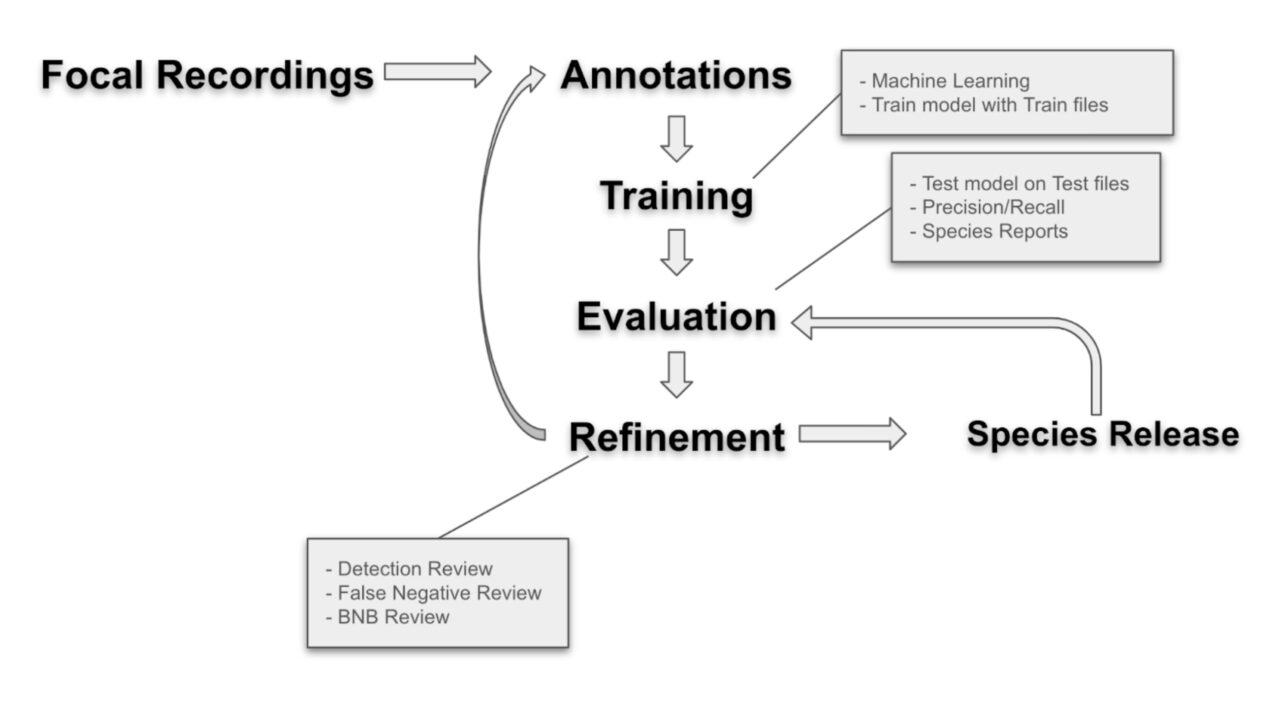 Focal Recordings

Annotations

- Machine Learning
- Train model with Train files

Training

- Test model on Test files
- Precision/Recall
- Species Reports

Evaluation

Refinement

Species Release

- Detection Review
- False Negative Review
- BNB Review